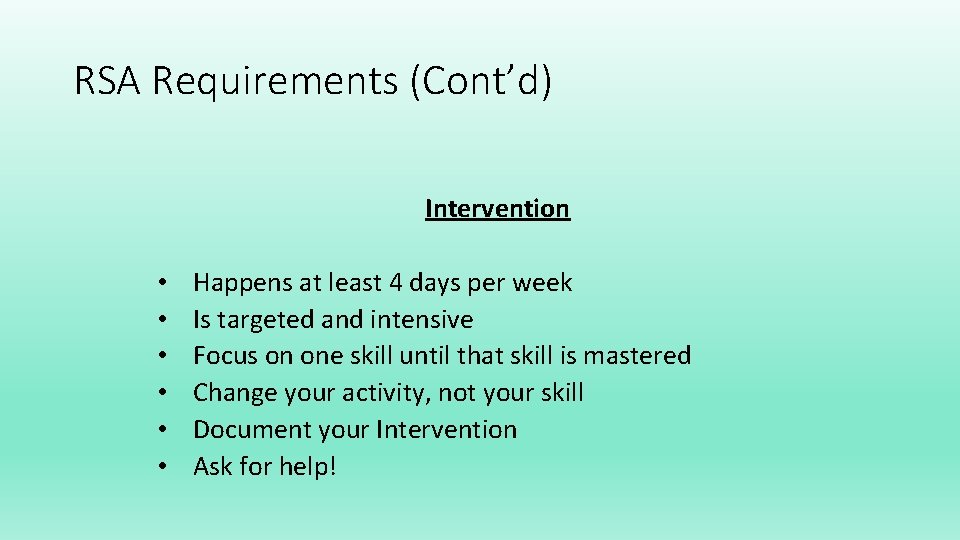 RSA Requirements (Cont’d)

Intervention

• Happens at least 4 days per week
• Is targeted and intensive
• Focus on one skill until that skill is mastered
• Change your activity, not your skill
• Document your Intervention
• Ask for help!